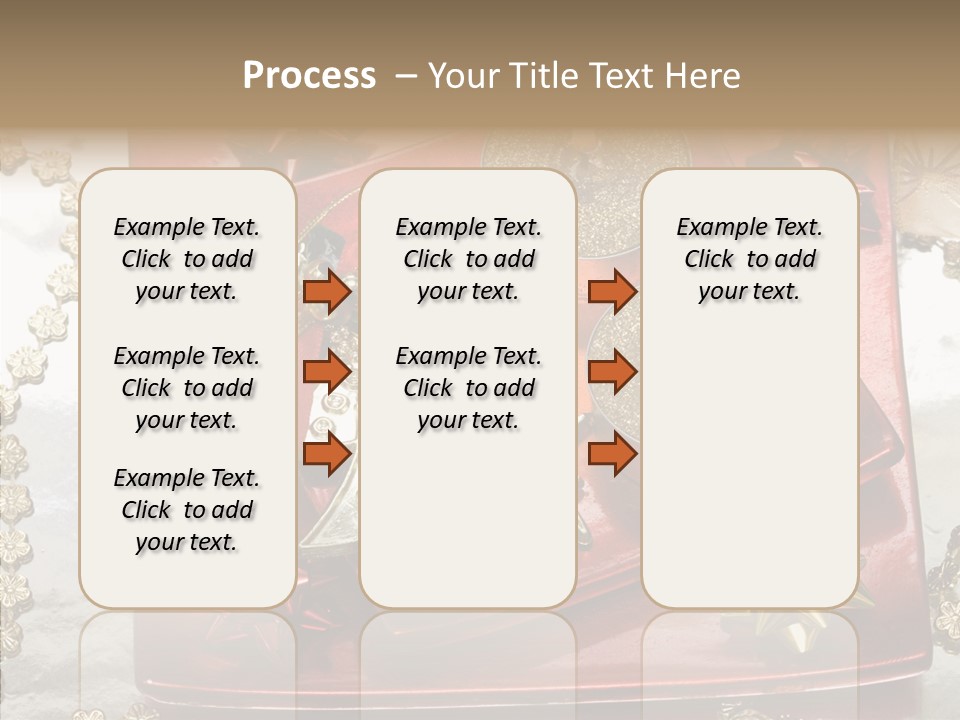 Process – Your Title Text Here

Example Text. Click to add your text.

Example Text. Click to add your text.

Example Text. Click to add your text.

Example Text. Click to add your text.

Example Text. Click to add your text.

Example Text. Click to add your text.